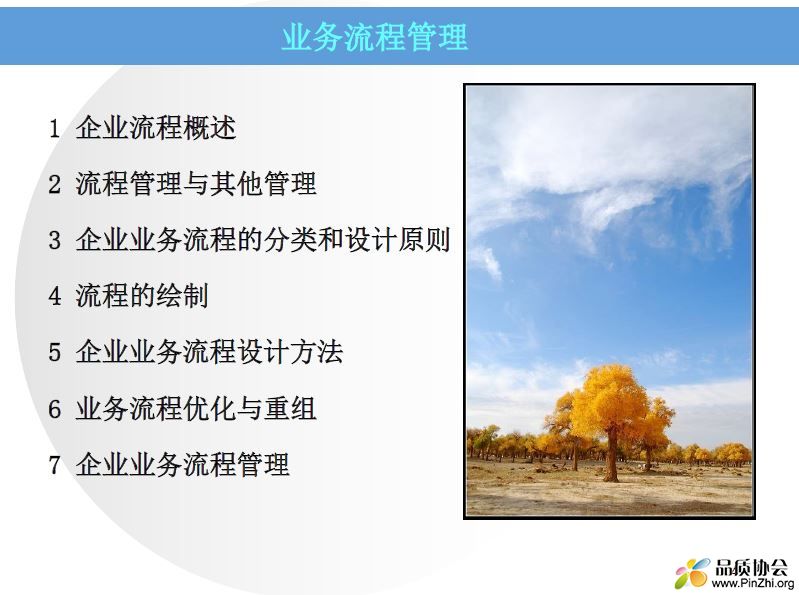 业务流程管理

1 企业流程概述

2 流程管理与其他管理

3 企业业务流程的分类和设计原则

4 流程的绘制

5 企业业务流程设计方法

6 业务流程优化与重组

7 企业业务流程管理

品质协会
www.PinZhi.org